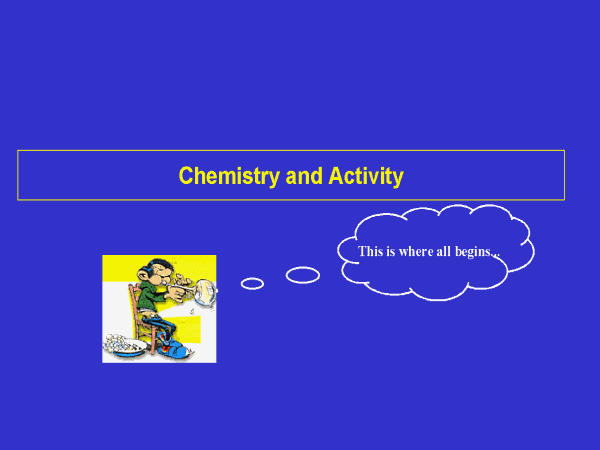 Chemistry and Activity

This is where all begins...